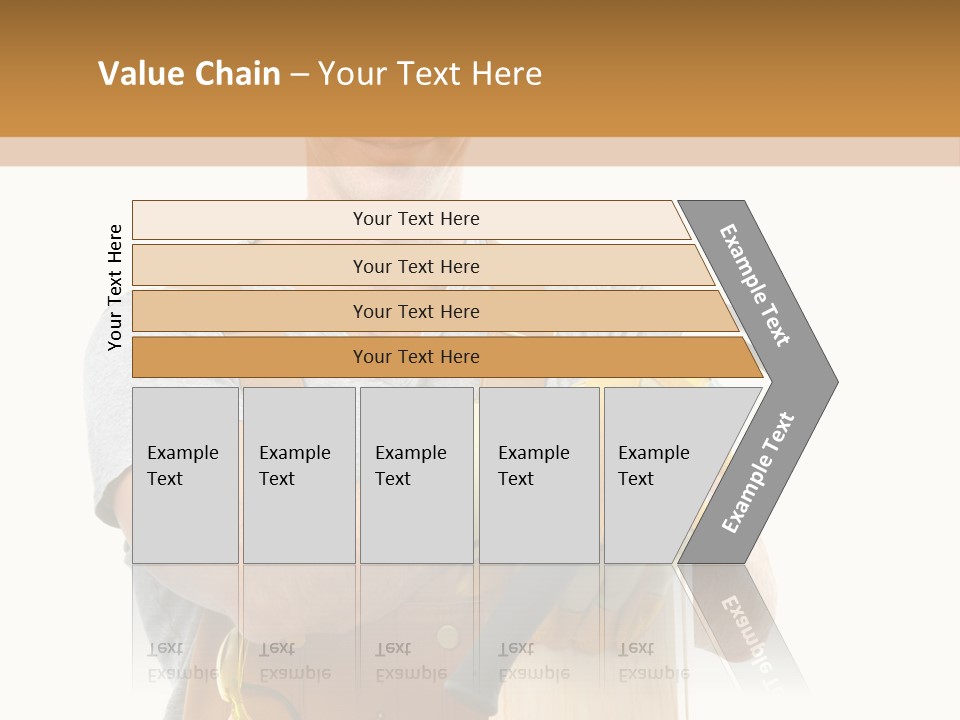 Value Chain – Your Text Here

Your Text Here

Your Text Here

Your Text Here

Your Text Here

Your Text Here

Example Text

Example Text

Example Text

Example Text

Example Text

Example Text

Example Text